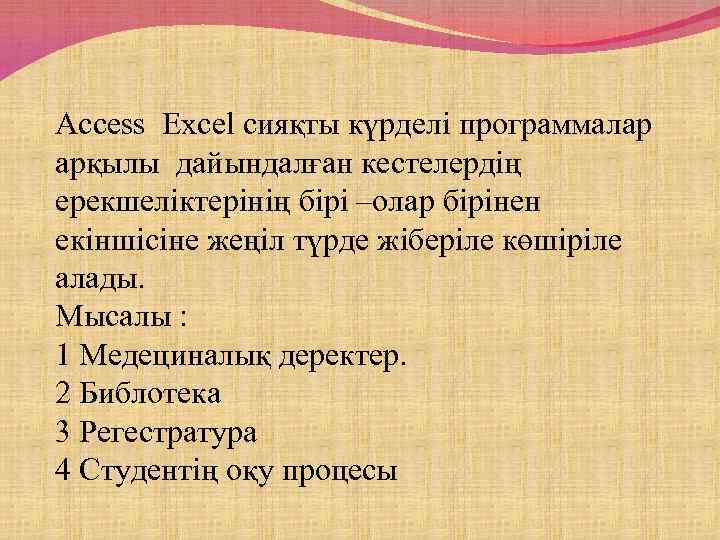 Access Excel сияқты күрделі программалар арқылы дайындалған кестелердің ерекшеліктерінің бірі –олар бірінен екіншісіне жеңіл түрде жіберіле көшіріле алады.
Мысалы :
1 Медециналық деректер.
2 Библотека
3 Регестратура
4 Студентің оқу процесы